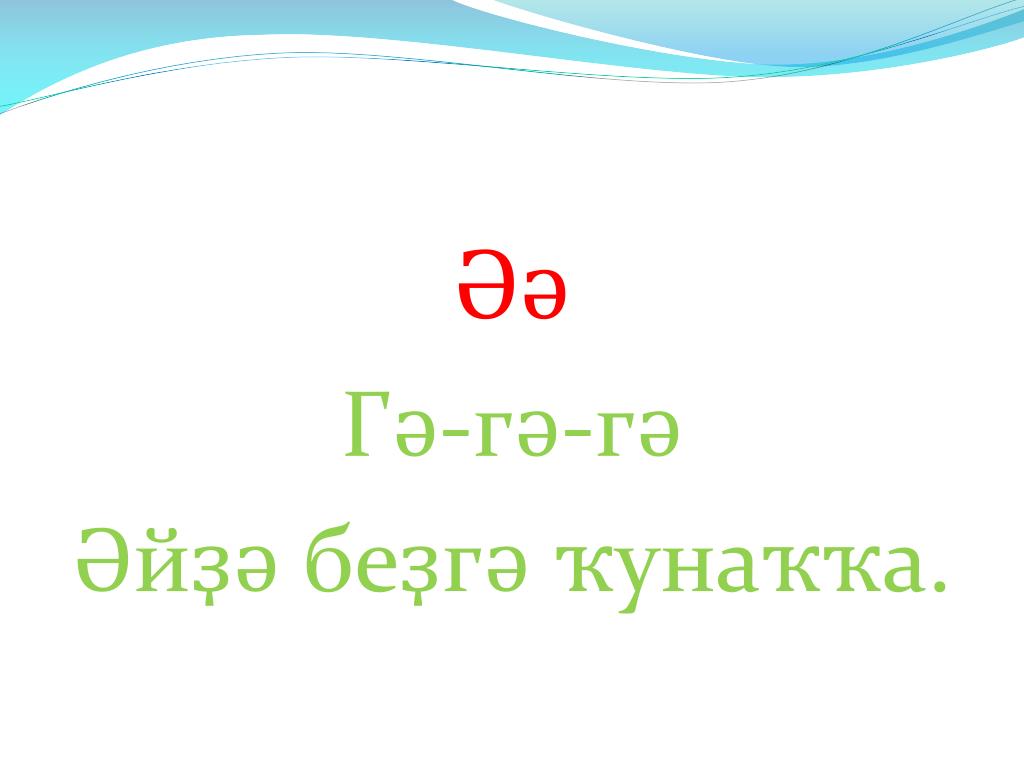 Әә

Гә-гә-гә

Әйҙә беҙгә ҡунаҡҡа.